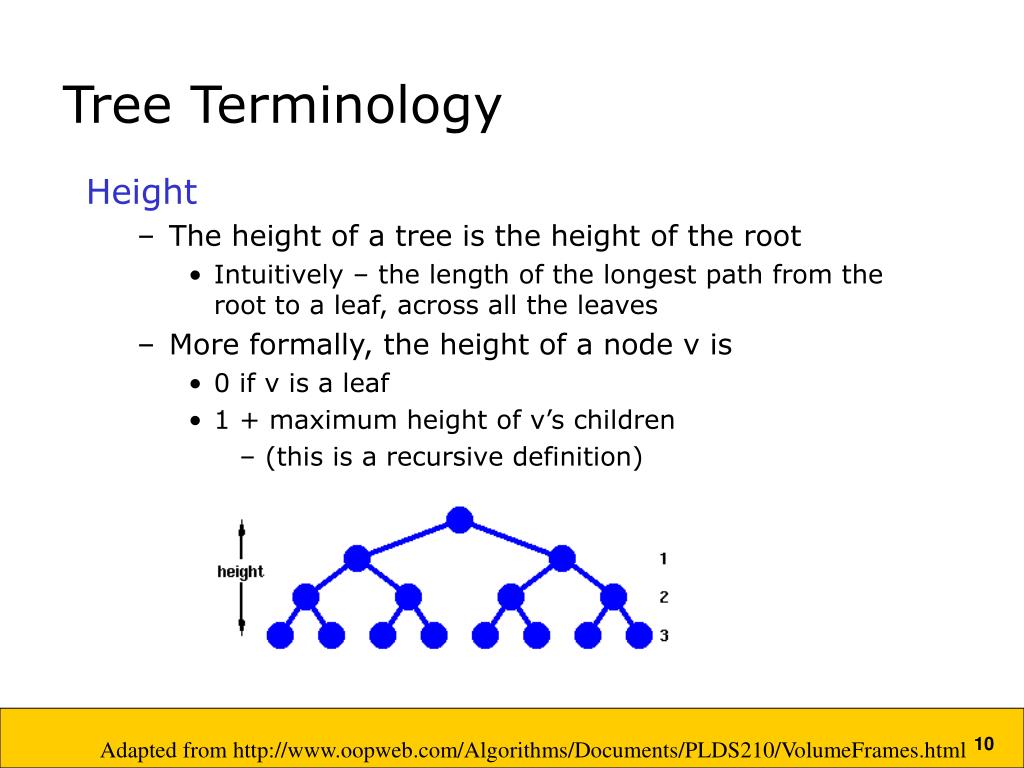 Tree Terminology

Height

– The height of a tree is the height of the root

• Intuitively – the length of the longest path from the root to a leaf, across all the leaves

– More formally, the height of a node v is

• 0 if v is a leaf

• 1 + maximum height of v's children

– (this is a recursive definition)

height

1
2
3

Adapted from http://www.oopweb.com/Algorithms/Documents/PLDS210/VolumeFrames.html 10